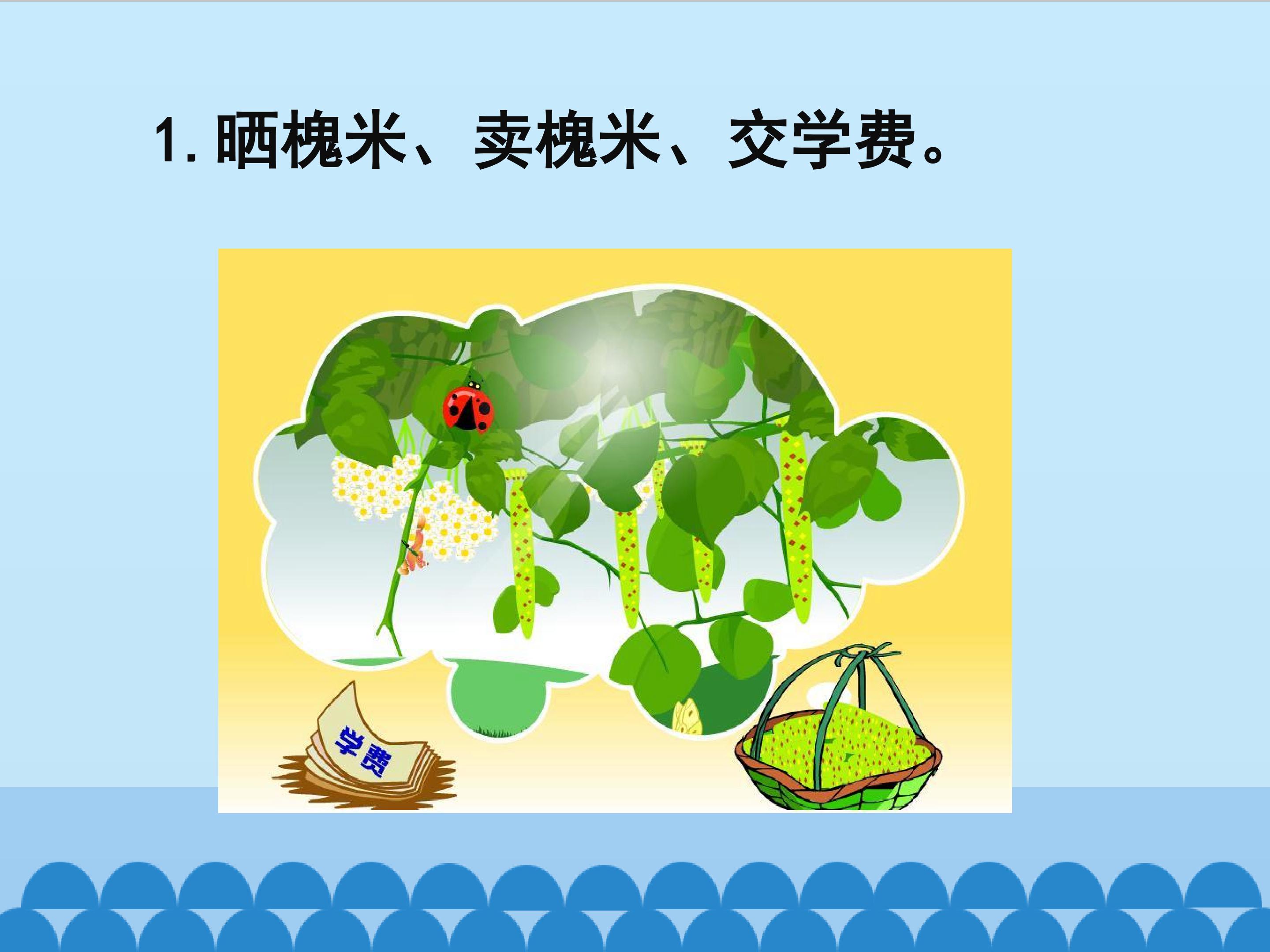 1.晒槐米、卖槐米、交学费。

学费